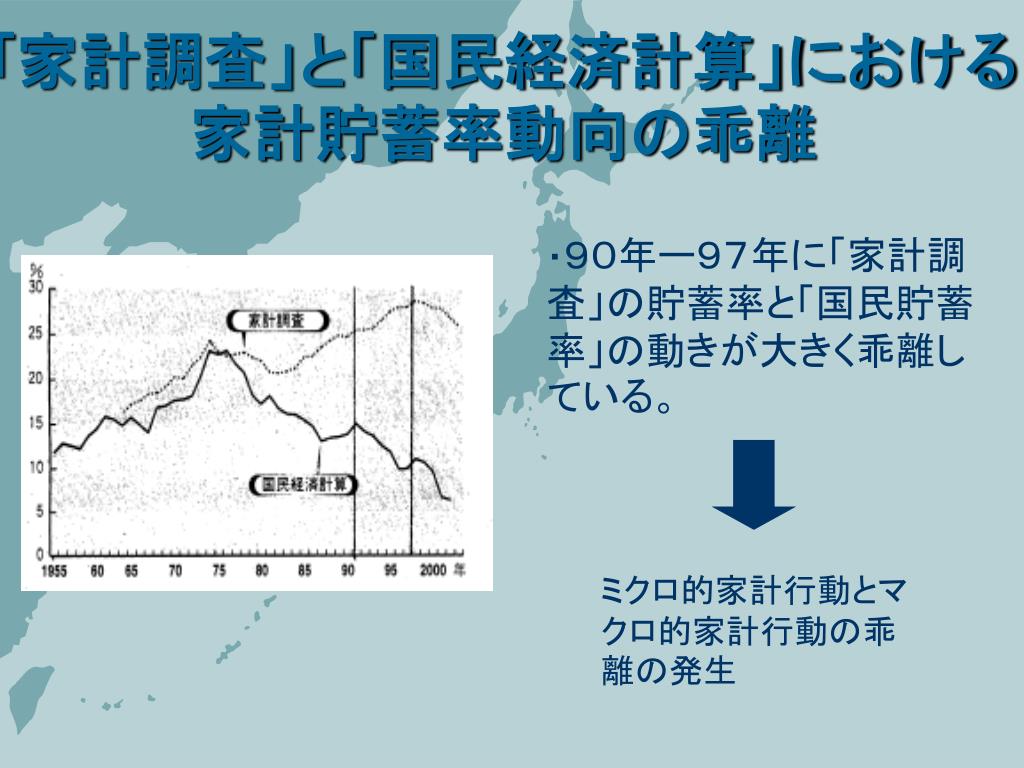 「家計調査」と「国民経済計算」における家計貯蓄率動向の乖離

%
30
25
20
15
10
5
0
家計調査
国民経済計算
1955 60 65 70 75 80 85 90 95 2000 年

・90年ー97年に「家計調査」の貯蓄率と「国民貯蓄率」の動きが大きく乖離している。

ミクロ的家計行動とマクロ的家計行動の乖離の発生